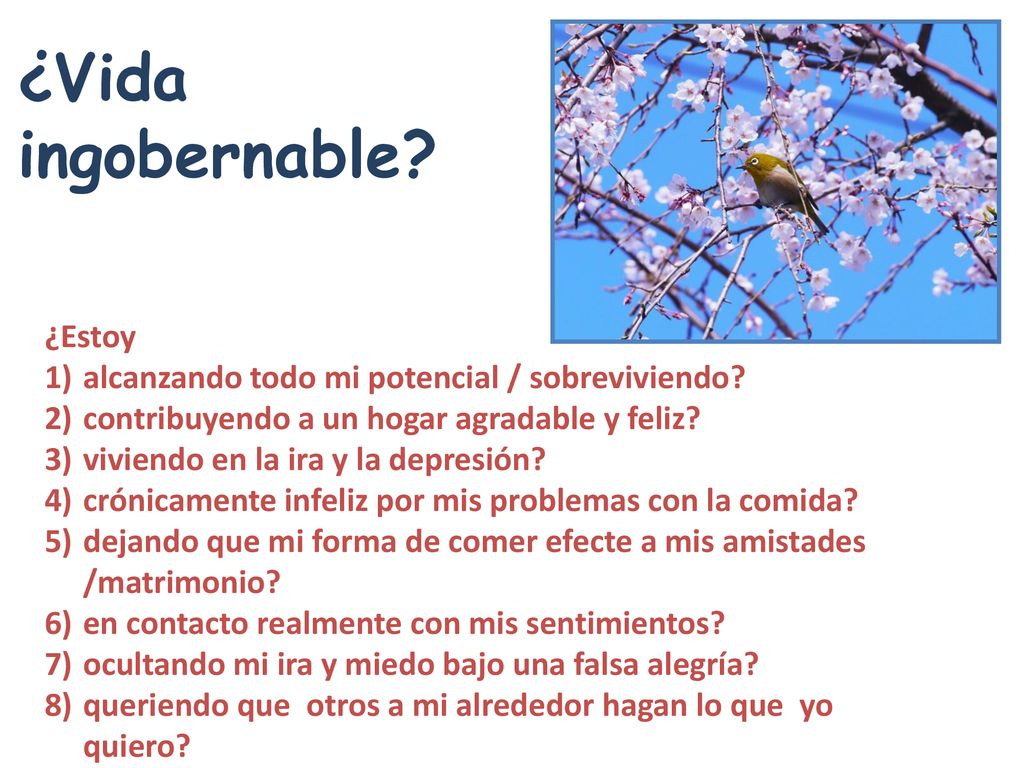 ¿Vida ingobernable?

¿Estoy
1) alcanzando todo mi potencial / sobreviviendo?
2) contribuyendo a un hogar agradable y feliz?
3) viviendo en la ira y la depresión?
4) crónicamente infeliz por mis problemas con la comida?
5) dejando que mi forma de comer efecte a mis amistades /matrimonio?
6) en contacto realmente con mis sentimientos?
7) ocultando mi ira y miedo bajo una falsa alegría?
8) queriendo que otros a mi alrededor hagan lo que yo quiero?